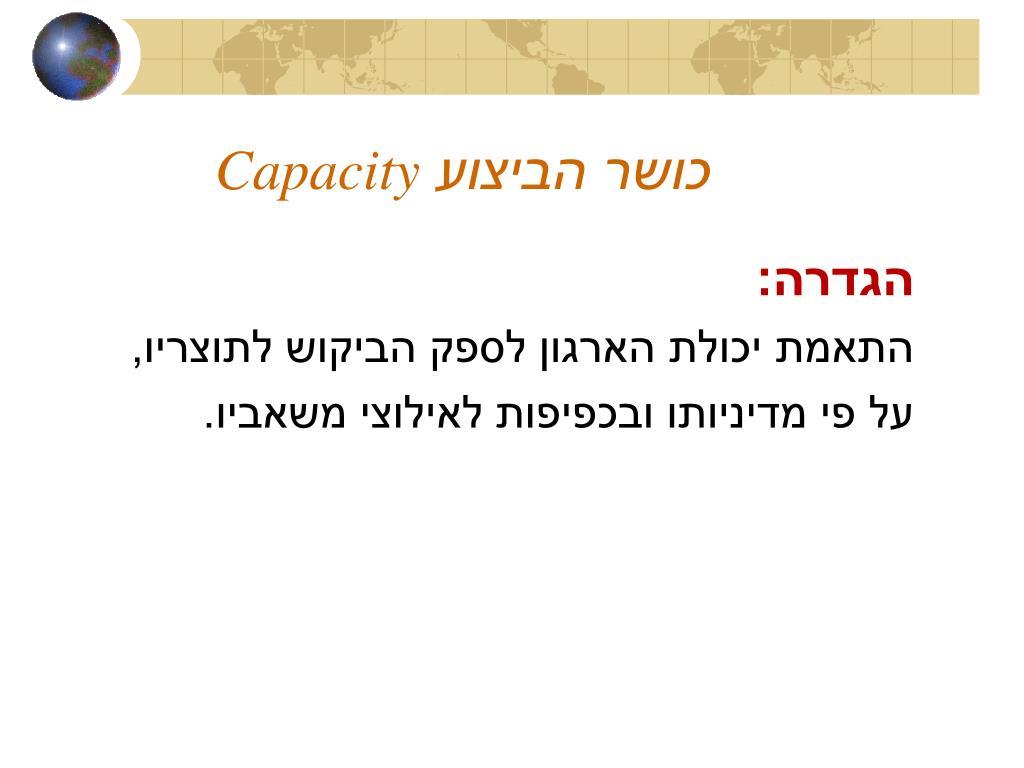 כושר הביצוע Capacity

הגדרה:

התאמת יכולת הארגון לספק הביקוש לתוצריו, על פי מדיניותו ובכפיפות לאילוצי משאביו.